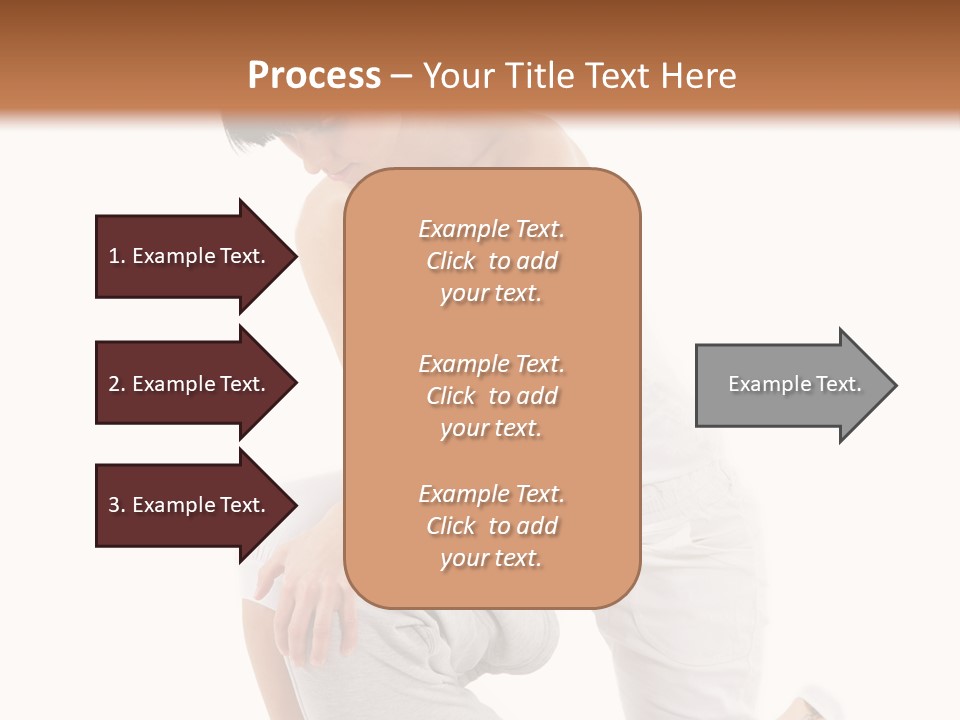 Process – Your Title Text Here

1. Example Text.

2. Example Text.

3. Example Text.

Example Text. Click to add your text.

Example Text. Click to add your text.

Example Text. Click to add your text.

Example Text.